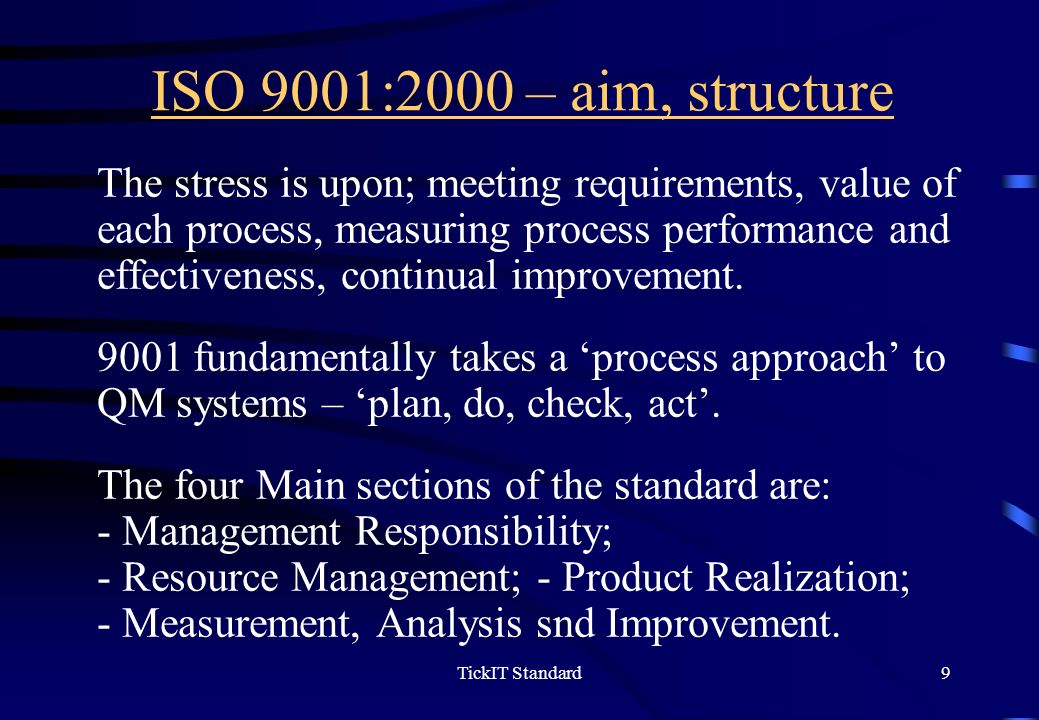 ISO 9001:2000 – aim, structure

The stress is upon; meeting requirements, value of each process, measuring process performance and effectiveness, continual improvement.

9001 fundamentally takes a ‘process approach’ to QM systems – ‘plan, do, check, act’.

The four Main sections of the standard are:
- Management Responsibility;
- Resource Management; - Product Realization;
- Measurement, Analysis snd Improvement.

TickIT Standard

9